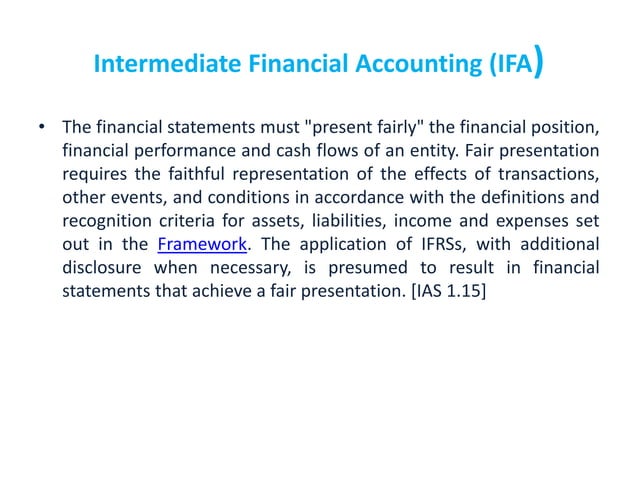 Intermediate Financial Accounting (IFA)

• The financial statements must "present fairly" the financial position, financial performance and cash flows of an entity. Fair presentation requires the faithful representation of the effects of transactions, other events, and conditions in accordance with the definitions and recognition criteria for assets, liabilities, income and expenses set out in the Framework. The application of IFRSs, with additional disclosure when necessary, is presumed to result in financial statements that achieve a fair presentation. [IAS 1.15]